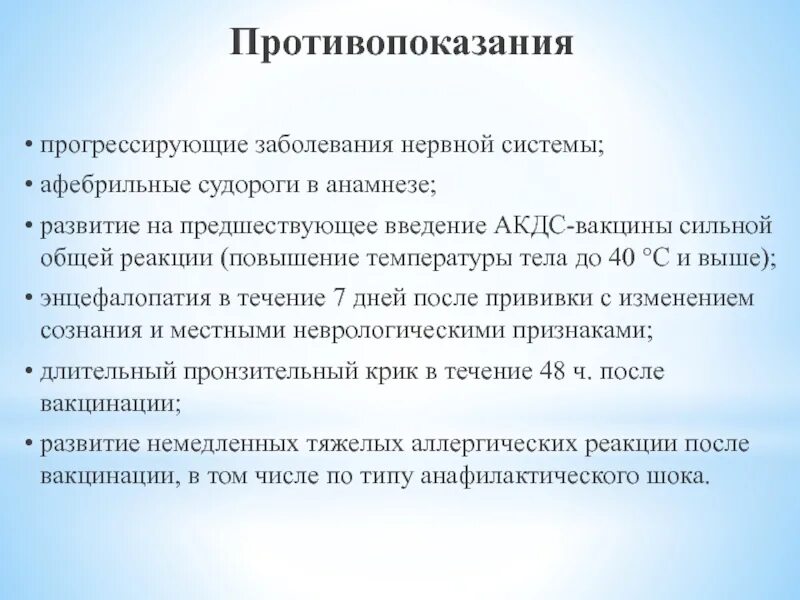 Противопоказания

• прогрессирующие заболевания нервной системы;
• афебрильные судороги в анамнезе;
• развитие на предшествующее введение АКДС-вакцины сильной общей реакции (повышение температуры тела до 40 °С и выше);
• энцефалопатия в течение 7 дней после прививки с изменением сознания и местными неврологическими признаками;
• длительный пронзительный крик в течение 48 ч. после вакцинации;
• развитие немедленных тяжелых аллергических реакции после вакцинации, в том числе по типу анафилактического шока.